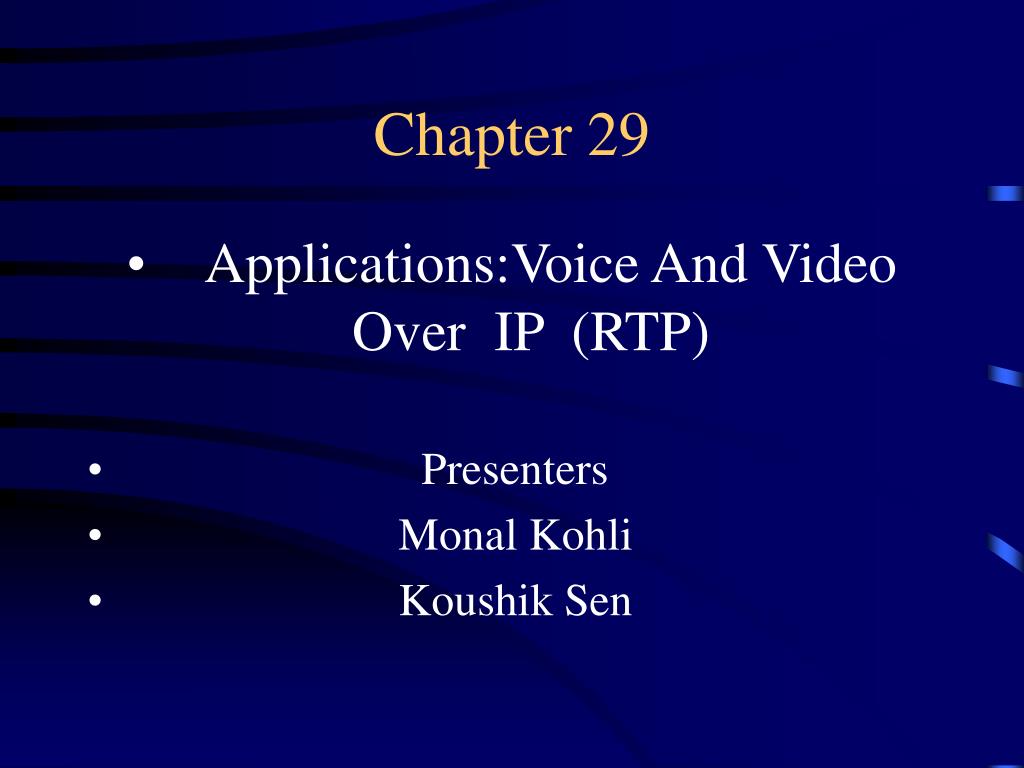 Chapter 29

• Applications:Voice And Video Over IP (RTP)

• Presenters
• Monal Kohli
• Koushik Sen